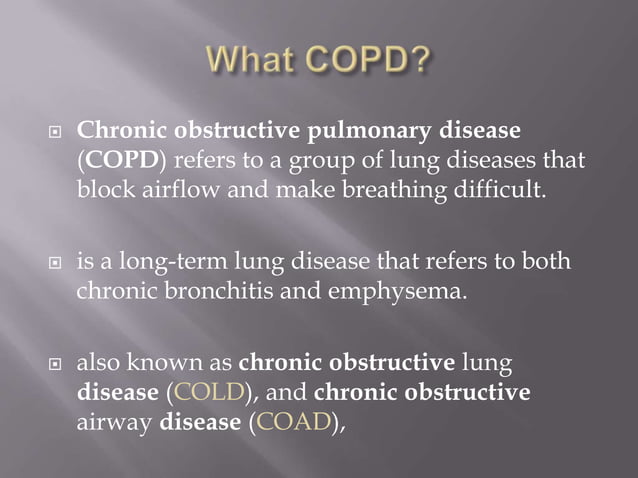 What COPD?

Chronic obstructive pulmonary disease (COPD) refers to a group of lung diseases that block airflow and make breathing difficult.

is a long-term lung disease that refers to both chronic bronchitis and emphysema.

also known as chronic obstructive lung disease (COLD), and chronic obstructive airway disease (COAD),